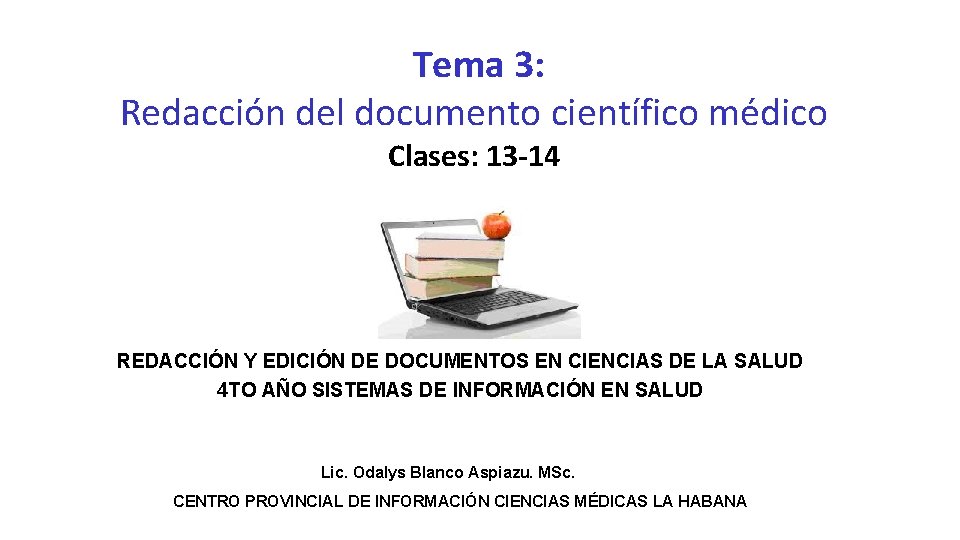 Tema 3:
Redacción del documento científico médico
Clases: 13-14

REDACCIÓN Y EDICIÓN DE DOCUMENTOS EN CIENCIAS DE LA SALUD
4TO AÑO SISTEMAS DE INFORMACIÓN EN SALUD

Lic. Odalys Blanco Aspiazu. MSc.
CENTRO PROVINCIAL DE INFORMACIÓN CIENCIAS MÉDICAS LA HABANA